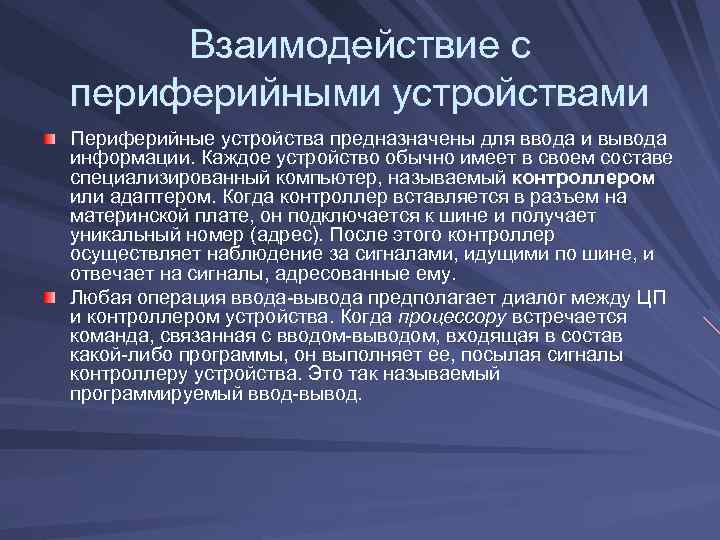 Взаимодействие с периферийными устройствами

Периферийные устройства предназначены для ввода и вывода информации. Каждое устройство обычно имеет в своем составе специализированный компьютер, называемый контроллером или адаптером. Когда контроллер вставляется в разъем на материнской плате, он подключается к шине и получает уникальный номер (адрес). После этого контроллер осуществляет наблюдение за сигналами, идущими по шине, и отвечает на сигналы, адресованные ему.

Любая операция ввода-вывода предполагает диалог между ЦП и контроллером устройства. Когда процессору встречается команда, связанная с вводом-выводом, входящая в состав какой-либо программы, он выполняет ее, посылая сигналы контроллеру устройства. Это так называемый программируемый ввод-вывод.